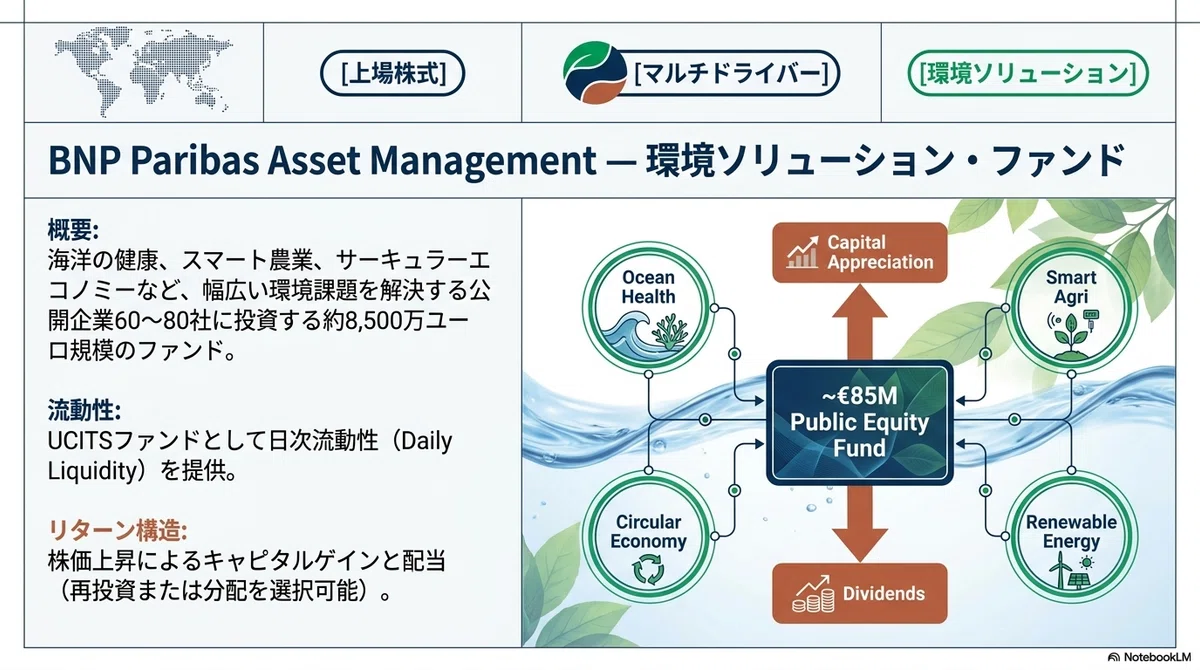 [上場株式]

[マルチドライバー]

[環境ソリューション]

BNP Paribas Asset Management — 環境ソリューション・ファンド

概要:
海洋の健康、スマート農業、サーキュラーエコノミーなど、幅広い環境課題を解決する公開企業60〜80社に投資する約8,500万ユーロ規模のファンド。

流動性:
UCITSファンドとして日次流動性（Daily Liquidity）を提供。

リターン構造:
株価上昇によるキャピタルゲインと配当（再投資または分配を選択可能）。

Capital Appreciation

Ocean Health

Smart Agri

~€85M Public Equity Fund

Circular Economy

Renewable Energy

Dividends

NotebookLM